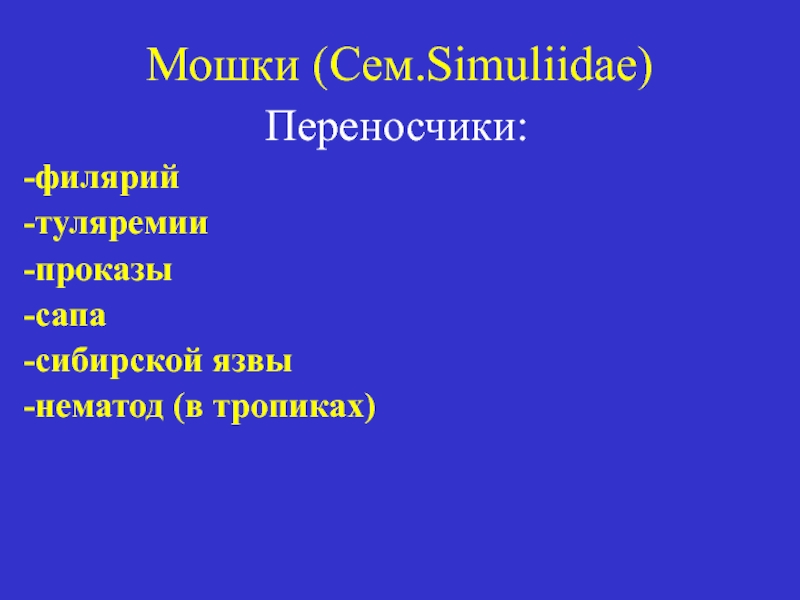 Мошки (Сем.Simuliidae)

Переносчики:

-филярий
-туляремии
-проказы
-сапа
-сибирской язвы
-нематод (в тропиках)